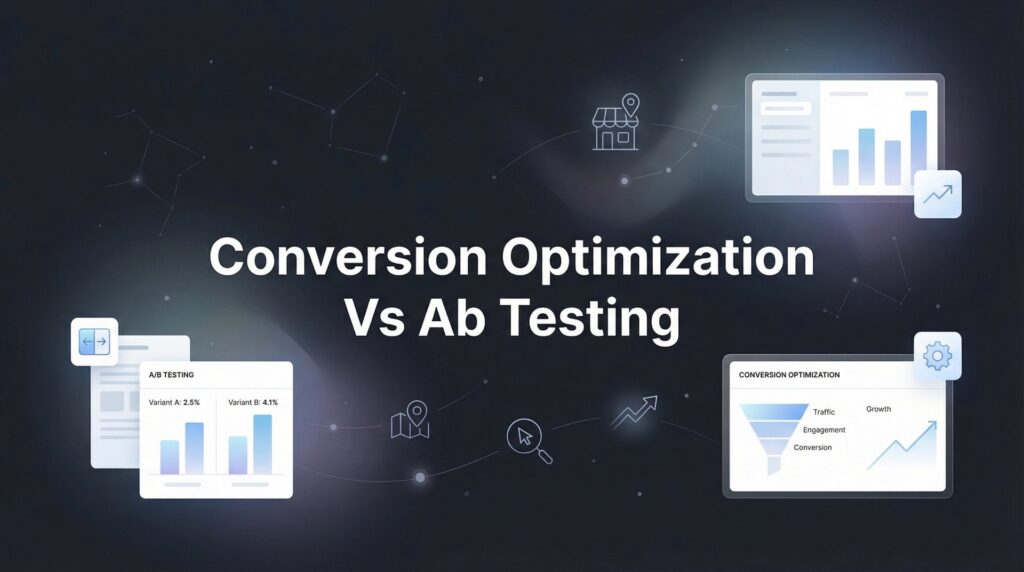 Conversion Optimization Vs Ab Testing

A/B TESTING

Variant A: 2.5%

Variant B: 4.1%

CONVERSION OPTIMIZATION

Traffic

Engagement

Conversion

Growth